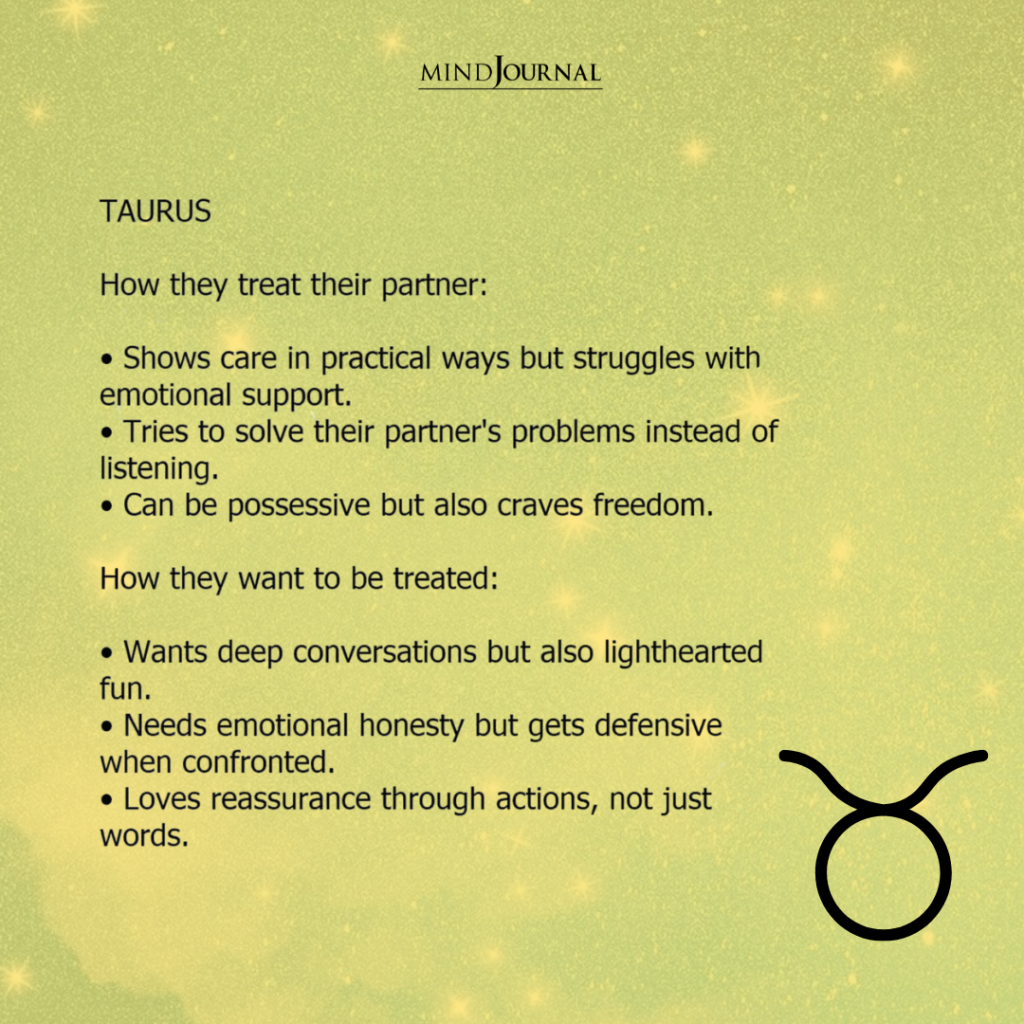 MINDJOURNAL

TAURUS

How they treat their partner:

• Shows care in practical ways but struggles with emotional support.
• Tries to solve their partner's problems instead of listening.
• Can be possessive but also craves freedom.

How they want to be treated:

• Wants deep conversations but also lighthearted fun.
• Needs emotional honesty but gets defensive when confronted.
• Loves reassurance through actions, not just words.